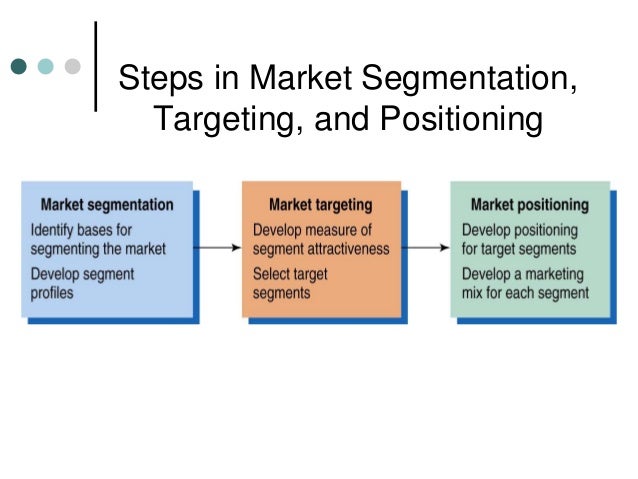 Steps in Market Segmentation, Targeting, and Positioning

Market segmentation
Identify bases for segmenting the market
Develop segment profiles

Market targeting
Develop measure of segment attractiveness
Select target segments

Market positioning
Develop positioning for target segments
Develop a marketing mix for each segment